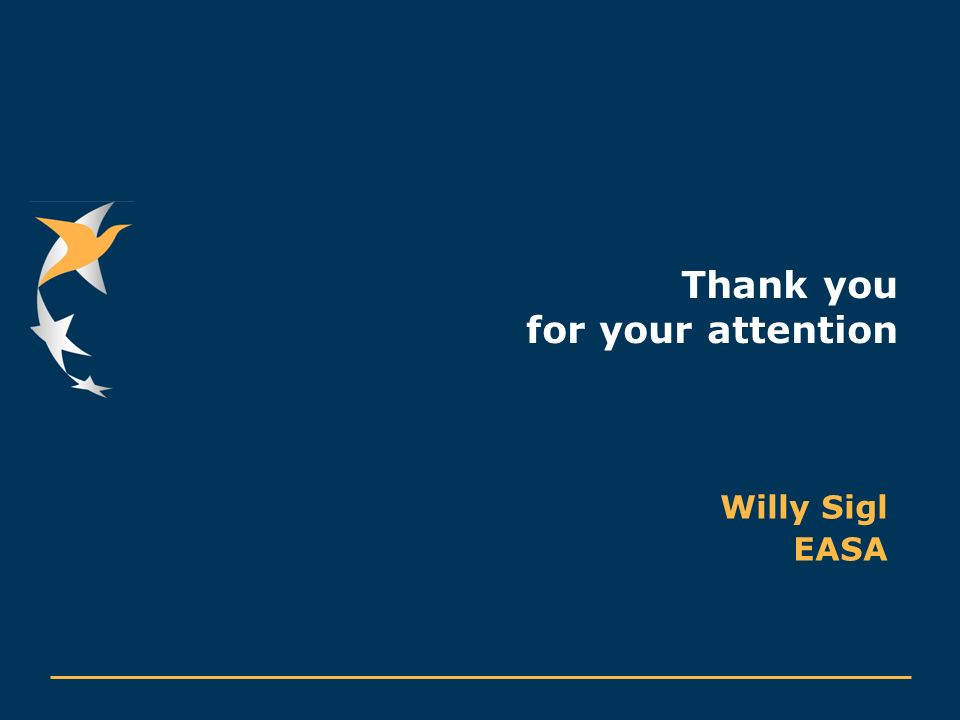 Thank you
for your attention

Willy Sigl
EASA